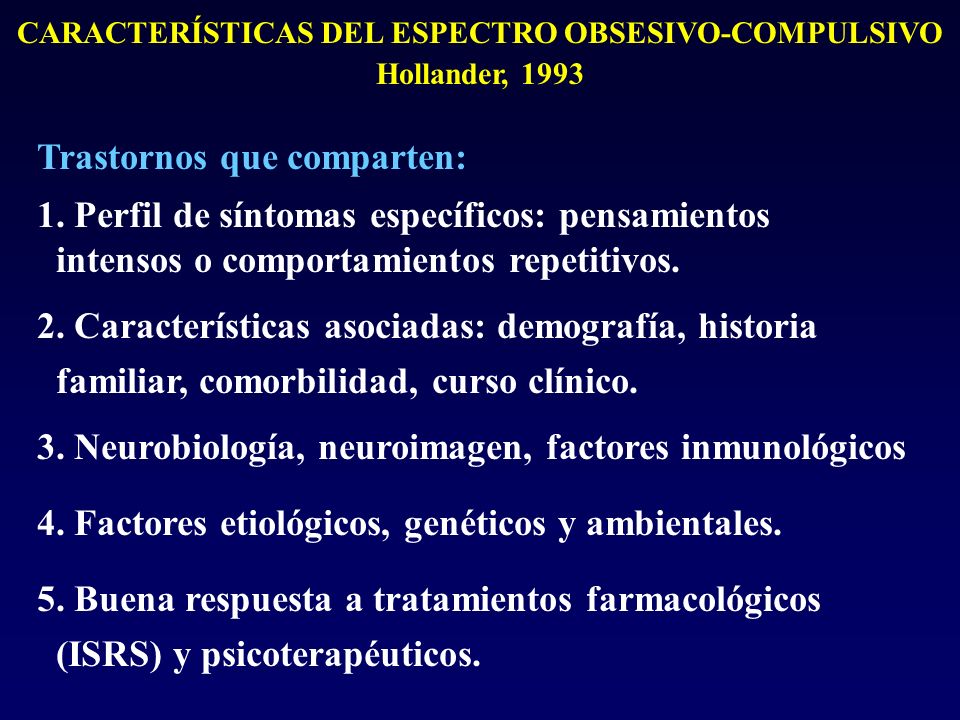 CARACTERÍSTICAS DEL ESPECTRO OBSESIVO-COMPULSIVO
Hollander, 1993

Trastornos que comparten:

1. Perfil de síntomas específicos: pensamientos intensos o comportamientos repetitivos.

2. Características asociadas: demografía, historia familiar, comorbilidad, curso clínico.

3. Neurobiología, neuroimagen, factores inmunológicos

4. Factores etiológicos, genéticos y ambientales.

5. Buena respuesta a tratamientos farmacológicos (ISRS) y psicoterapéuticos.